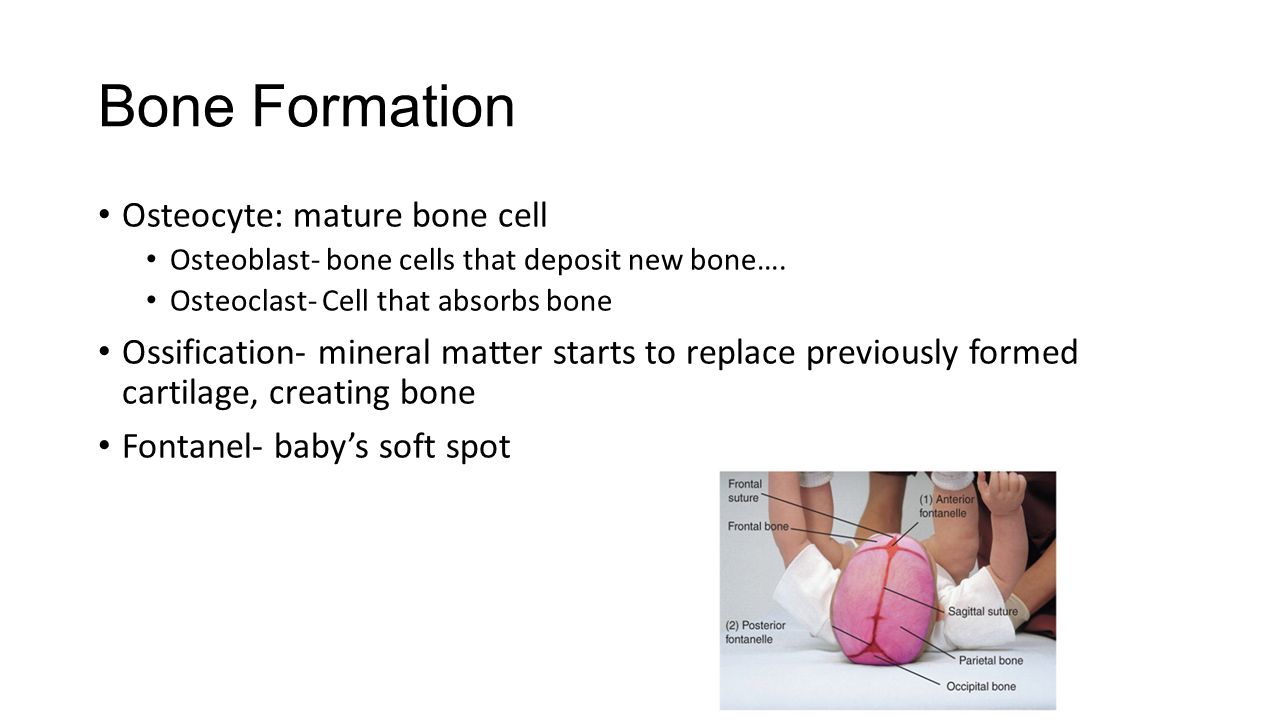 Bone Formation

• Osteocyte: mature bone cell
  • Osteoblast- bone cells that deposit new bone….
  • Osteoclast- Cell that absorbs bone
• Ossification- mineral matter starts to replace previously formed cartilage, creating bone
• Fontanel- baby's soft spot

Frontal suture
Frontal bone
(1) Anterior fontanelle
Sagittal suture
(2) Posterior fontanelle
Parietal bone
Occipital bone